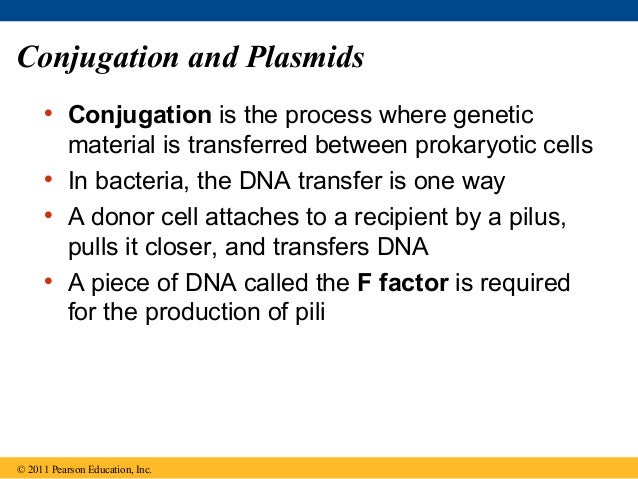 Conjugation and Plasmids

• Conjugation is the process where genetic material is transferred between prokaryotic cells

• In bacteria, the DNA transfer is one way

• A donor cell attaches to a recipient by a pilus, pulls it closer, and transfers DNA

• A piece of DNA called the F factor is required for the production of pili

© 2011 Pearson Education, Inc.